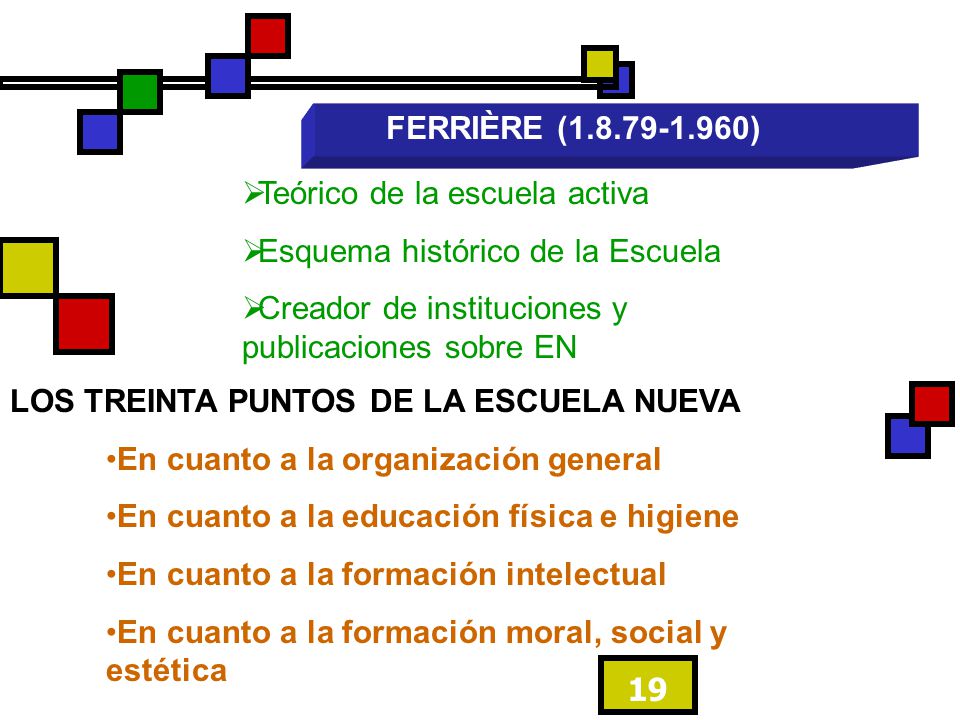 FERRIÈRE (1.8.79-1.960)

➢Teórico de la escuela activa

➢Esquema histórico de la Escuela

➢Creador de instituciones y publicaciones sobre EN

LOS TREINTA PUNTOS DE LA ESCUELA NUEVA

•En cuanto a la organización general

•En cuanto a la educación física e higiene

•En cuanto a la formación intelectual

•En cuanto a la formación moral, social y estética

19